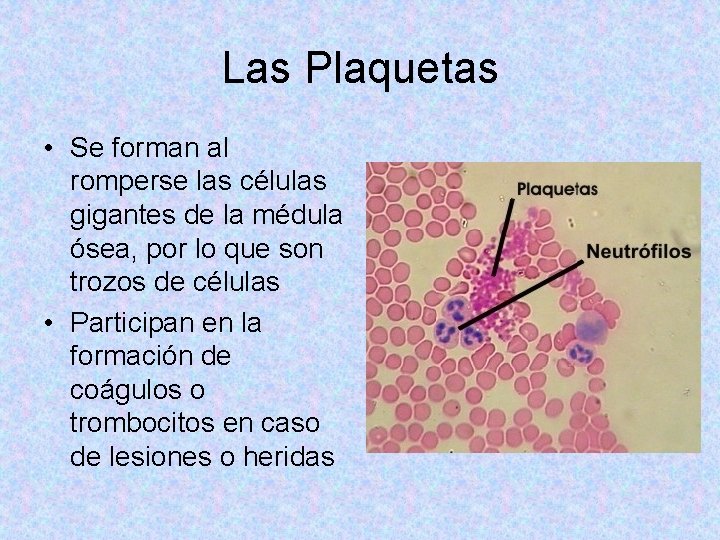 Las Plaquetas

• Se forman al romperse las células gigantes de la médula ósea, por lo que son trozos de células

• Participan en la formación de coágulos o trombocitos en caso de lesiones o heridas

Plaquetas

Neutrófilos